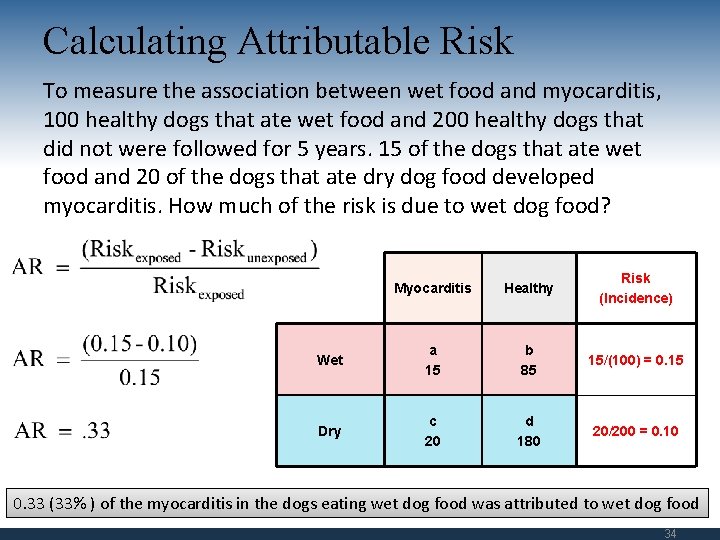 Calculating Attributable Risk

To measure the association between wet food and myocarditis, 100 healthy dogs that ate wet food and 200 healthy dogs that did not were followed for 5 years. 15 of the dogs that ate wet food and 20 of the dogs that ate dry dog food developed myocarditis. How much of the risk is due to wet dog food?

$AR = \frac{(Risk_{exposed} - Risk_{unexposed})}{Risk_{exposed}}$

$AR = \frac{(0.15 - 0.10)}{0.15}$

$AR = .33$

| | Myocarditis | Healthy | Risk (Incidence) |
|---|---|---|---|
| Wet | a 15 | b 85 | 15/(100) = 0.15 |
| Dry | c 20 | d 180 | 20/200 = 0.10 |

0.33 (33%) of the myocarditis in the dogs eating wet dog food was attributed to wet dog food

34